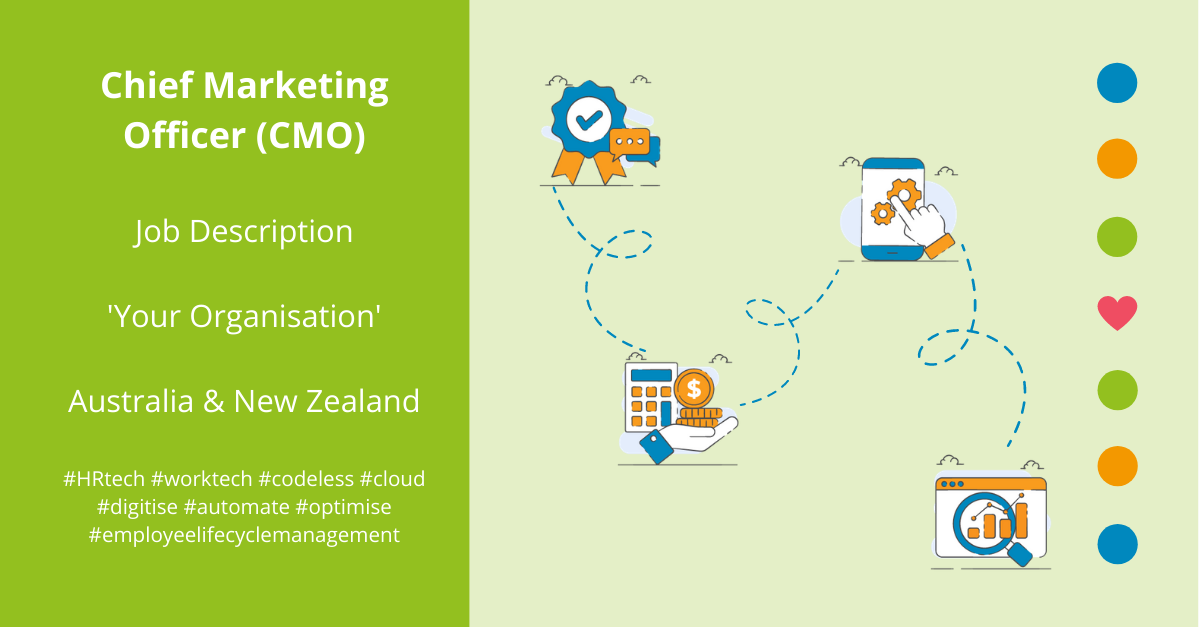 Chief Marketing Officer (CMO)

Job Description

'Your Organisation'

Australia & New Zealand

#HRtech #worktech #codeless #cloud #digitise #automate #optimise #employeelifecyclemanagement

$